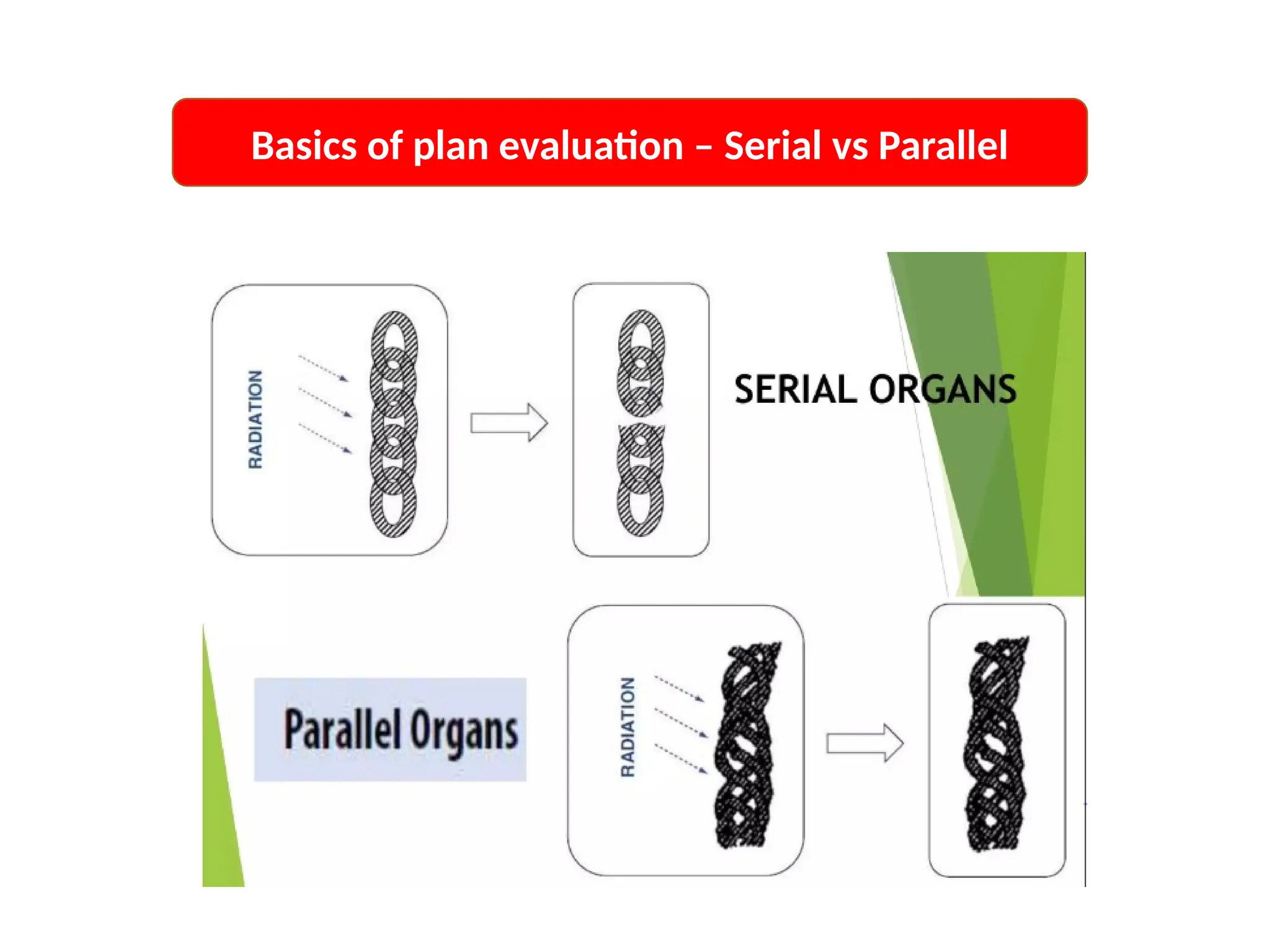 Basics of plan evaluation – Serial vs Parallel

RADIATION

SERIAL ORGANS

Parallel Organs

RADIATION